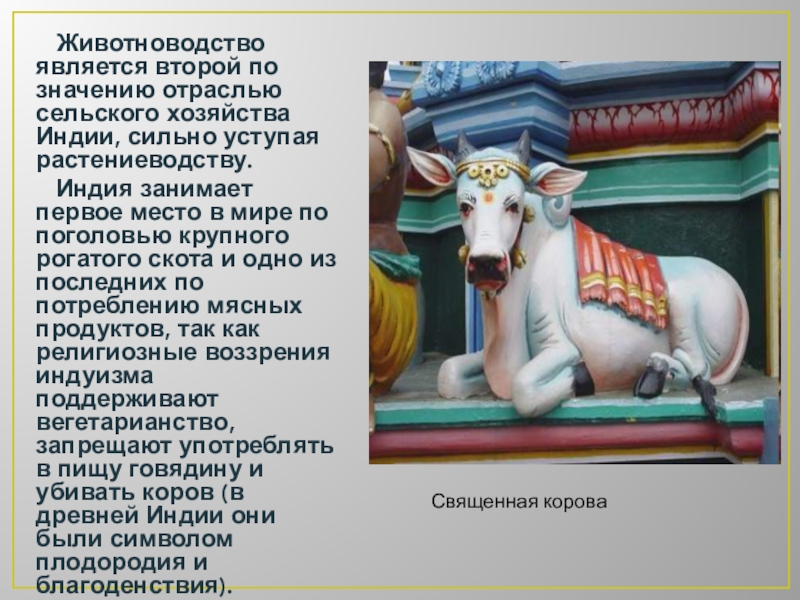 Животноводство является второй по значению отраслью сельского хозяйства Индии, сильно уступая растениеводству.

Индия занимает первое место в мире по поголовью крупного рогатого скота и одно из последних по потреблению мясных продуктов, так как религиозные воззрения индуизма поддерживают вегетарианство, запрещают употреблять в пищу говядину и убивать коров (в древней Индии они были символом плодородия и благоденствия).

Священная корова